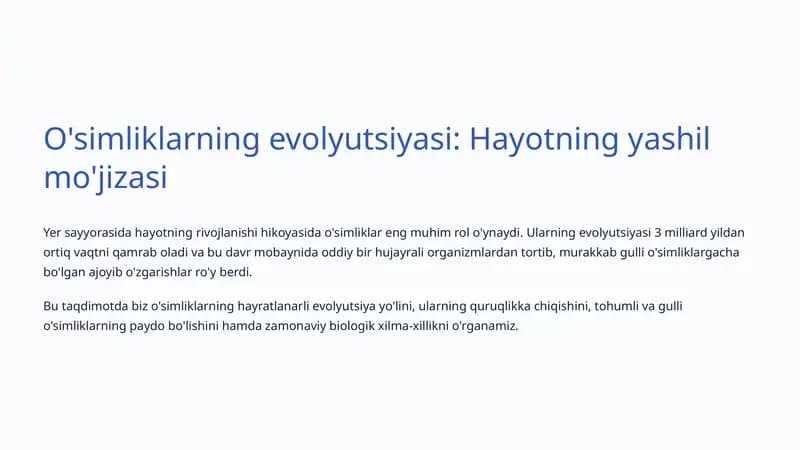 O'simliklarning evolyutsiyasi: Hayotning yashil mo'jizasi

Yer sayyorasida hayotning rivojlanishi hikoyasida o'simliklar eng muhim rol o'ynaydi. Ularning evolyutsiyasi 3 milliard yildan ortiq vaqtni qamrab oladi va bu davr mobaynida oddiy bir hujayrali organizmlardan tortib, murakkab gulli o'simliklargacha bo'lgan ajoyib o'zgarishlar ro'y berdi.

Bu taqdimotda biz o'simliklarning hayratlanarli evolyutsiya yo'lini, ularning quruqlikka chiqishini, tohumli va gulli o'simliklarning paydo bo'lishini hamda zamonaviy biologik xilma-xillikni o'rganamiz.